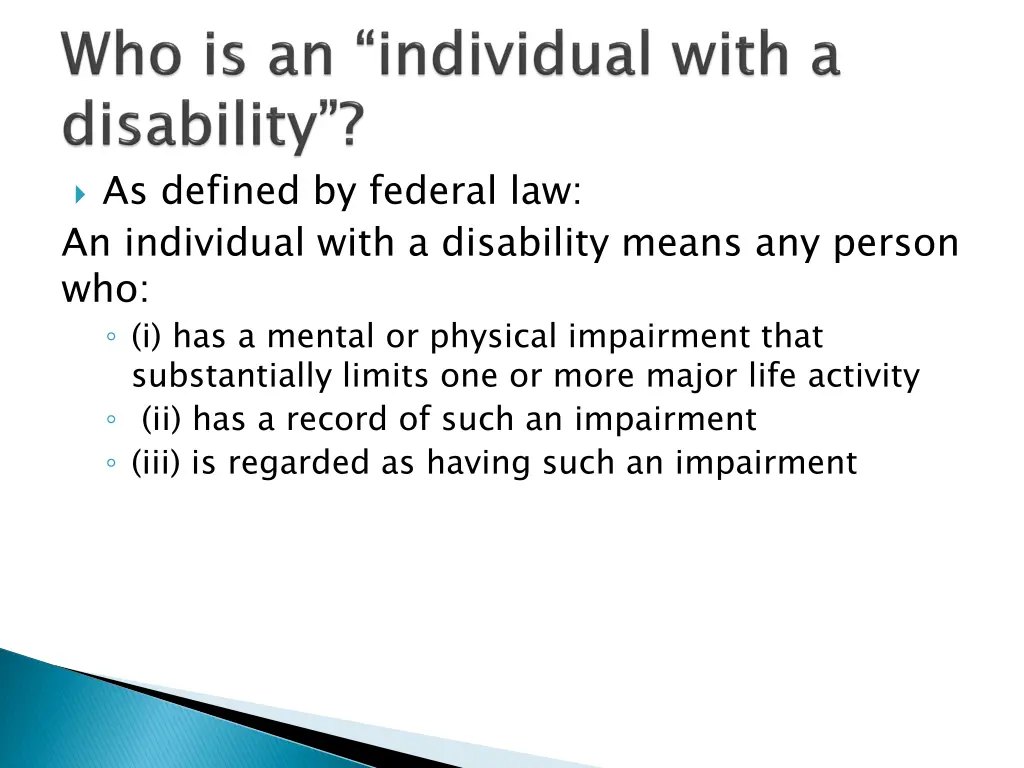 Who is an “individual with a disability”?

As defined by federal law:

An individual with a disability means any person who:

(i) has a mental or physical impairment that substantially limits one or more major life activity

(ii) has a record of such an impairment

(iii) is regarded as having such an impairment